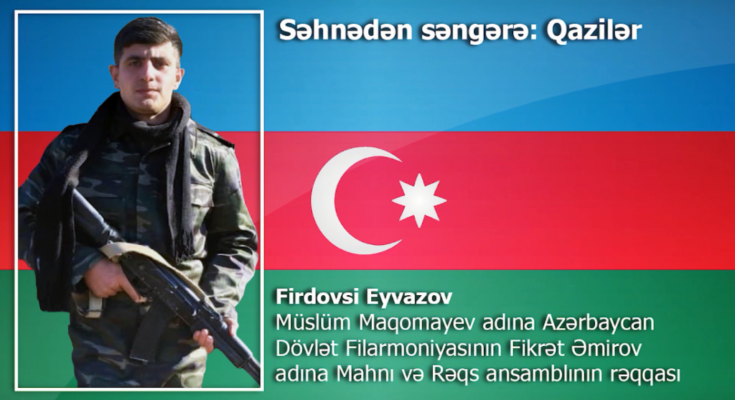 Səhnədən səngərə: Qazilər

Firdovsi Eyvazov
Müslüm Maqomayev adına Azərbaycan Dövlət Filarmoniyasının Fikrət Əmirov adına Mahnı və Rəqs ansamblının rəqqası